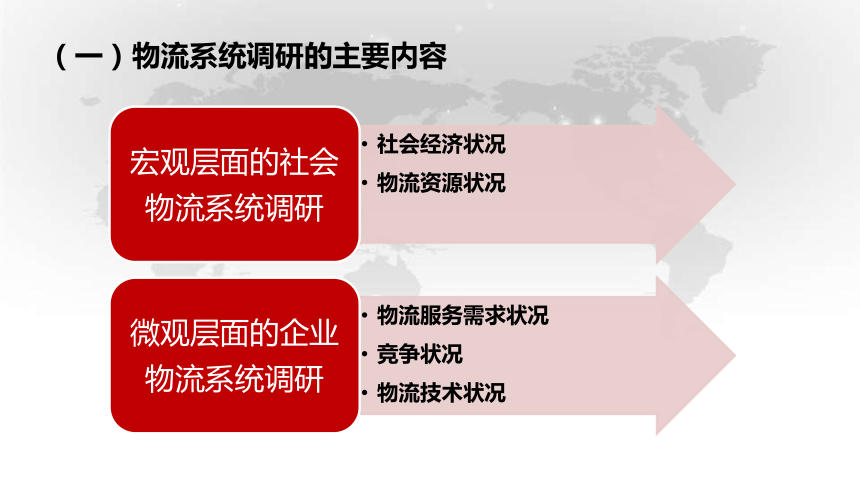 （一）物流系统调研的主要内容

宏观层面的社会物流系统调研

• 社会经济状况
• 物流资源状况

微观层面的企业物流系统调研

• 物流服务需求状况
• 竞争状况
• 物流技术状况